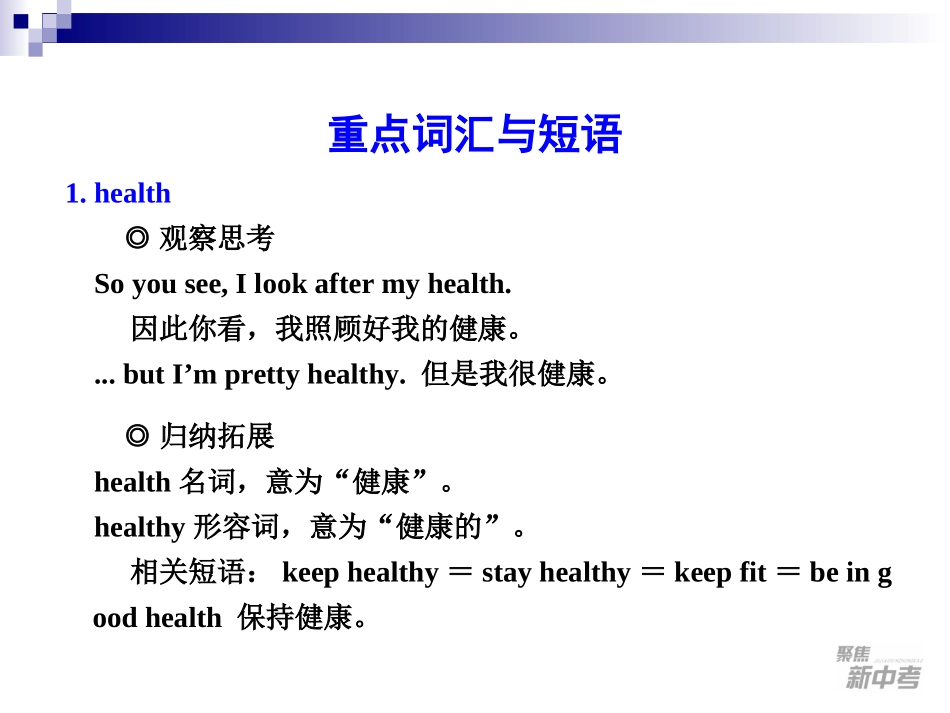 重点词汇与短语

1. health

◎ 观察思考

So you see, I look after my health.

因此你看，我照顾好我的健康。

... but I’m pretty healthy. 但是我很健康。

◎ 归纳拓展

health 名词，意为“健康”。

healthy 形容词，意为“健康的”。

相关短语： keep healthy ＝ stay healthy ＝ keep fit ＝ be in good health 保持健康。

聚焦
新中考